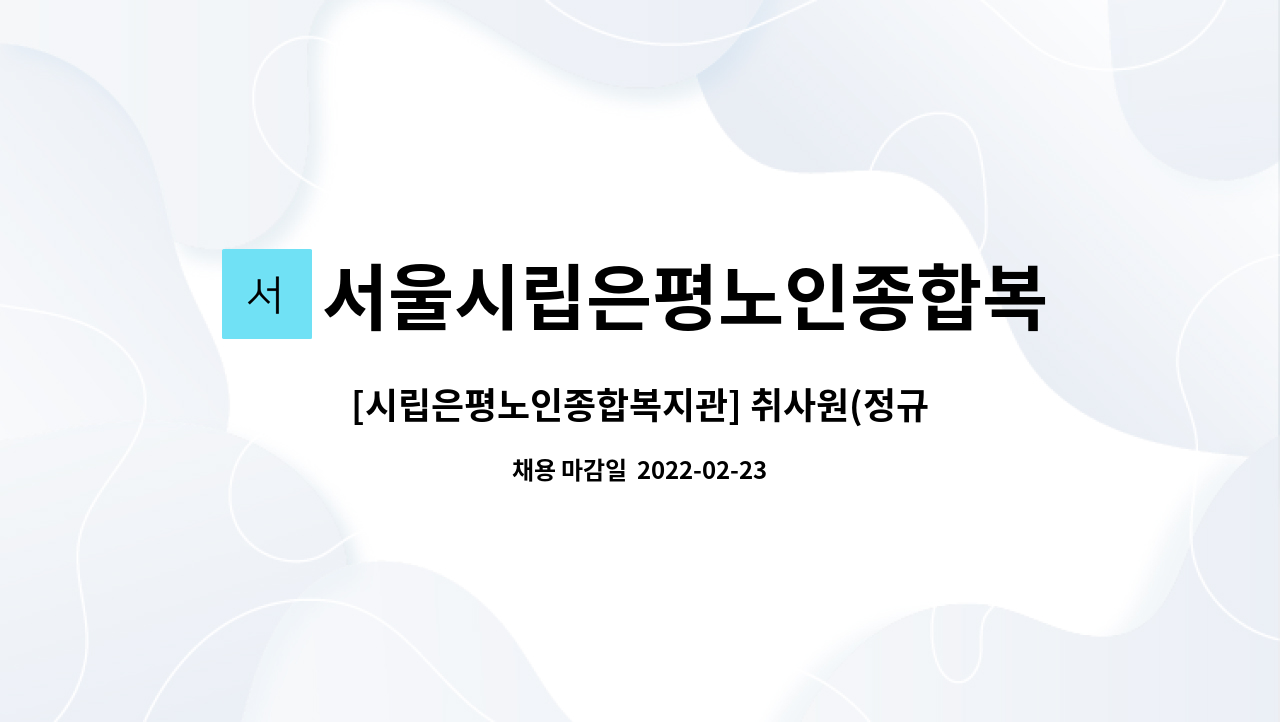 서

서울시립은평노인종합복

[시립은평노인종합복지관] 취사원(정규

채용 마감일 2022-02-23